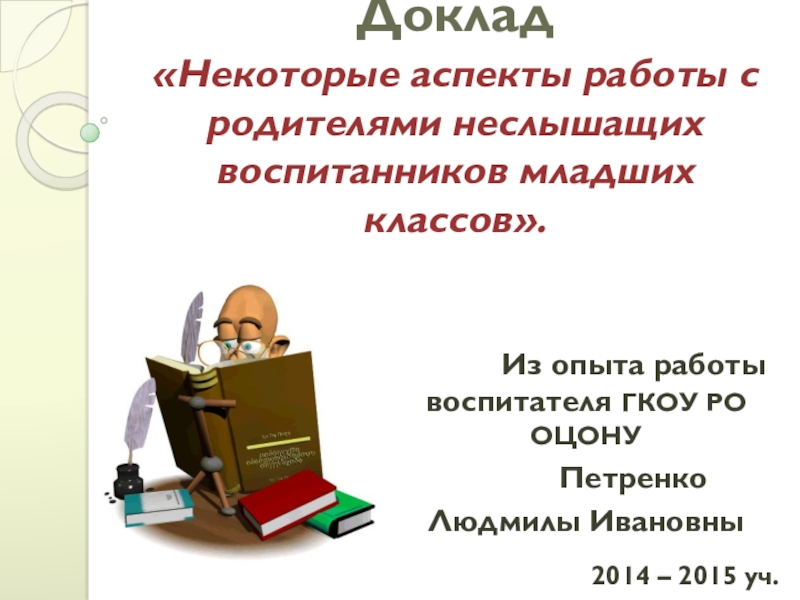 Доклад

«Некоторые аспекты работы с родителями неслышащих воспитанников младших классов».

Из опыта работы воспитателя ГКОУ РО ОЦОНУ

Петренко Людмилы Ивановны

2014 – 2015 уч.